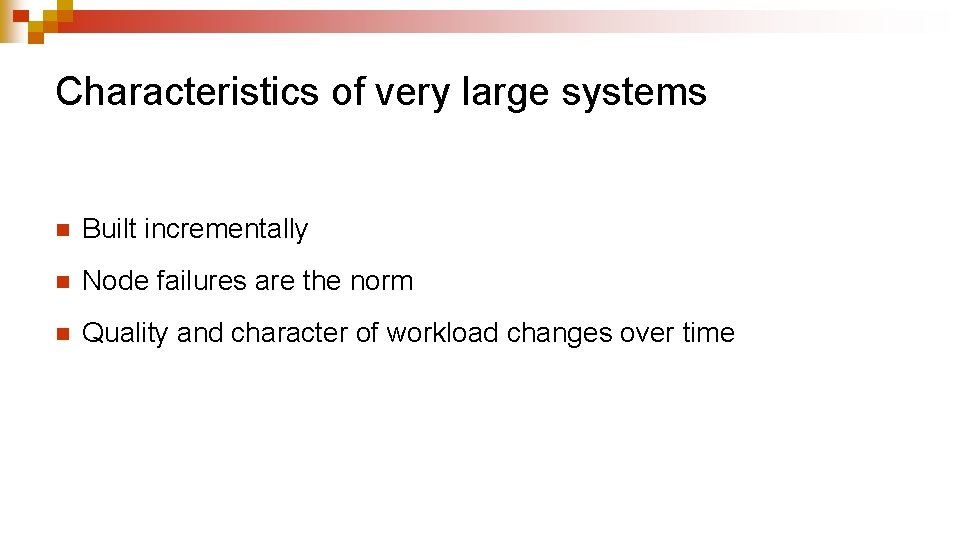 Characteristics of very large systems

Built incrementally

Node failures are the norm

Quality and character of workload changes over time